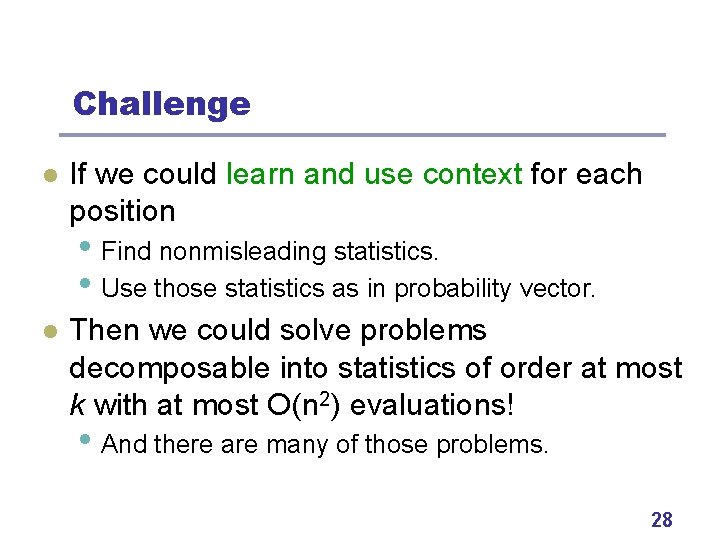 Challenge

If we could learn and use context for each position

Find nonmisleading statistics.

Use those statistics as in probability vector.

Then we could solve problems decomposable into statistics of order at most $k$ with at most $O(n^2)$ evaluations!

And there are many of those problems.

28